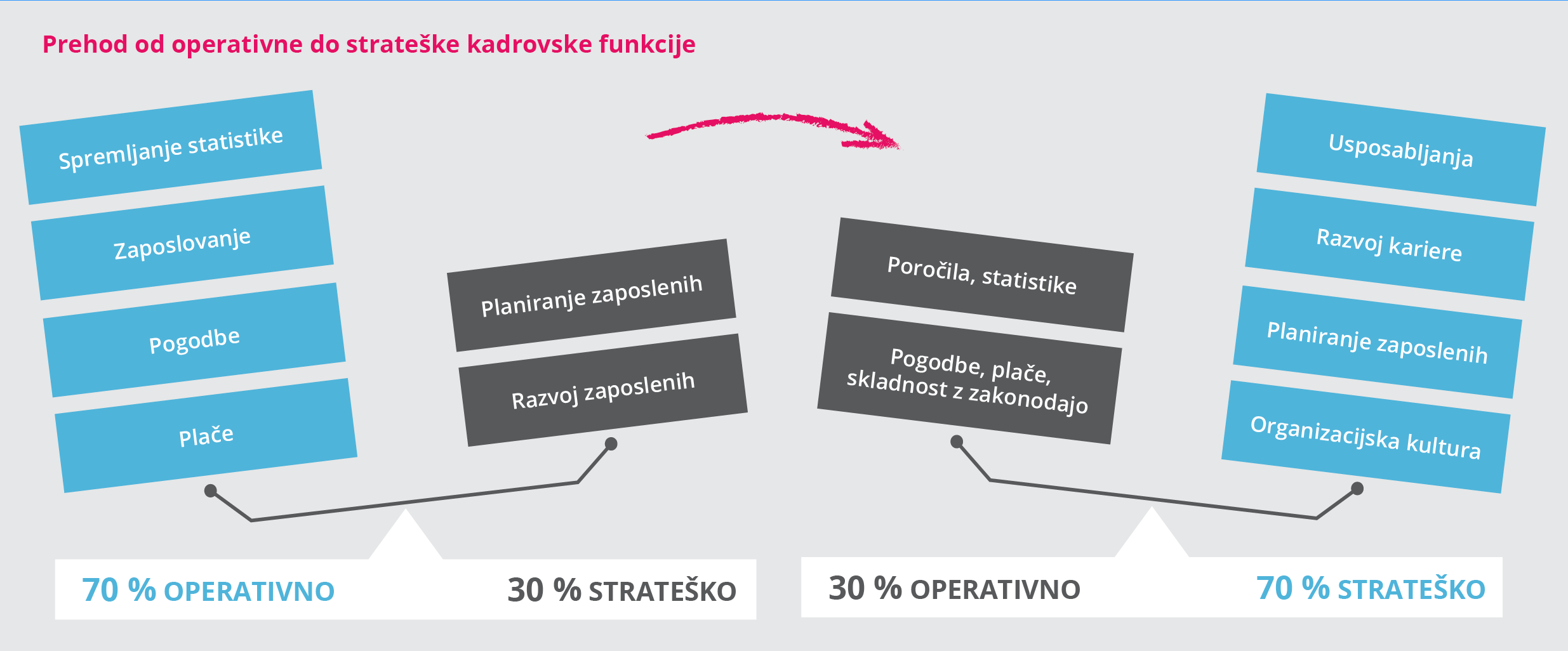 Prehod od operativne do strateške kadrovske funkcije

Spremljanje statistike

Zaposlovanje

Pogodbe

Plače

Planiranje zaposlenih

Razvoj zaposlenih

70 % OPERATIVNO

30 % STRATEŠKO

Poročila, statistike

Pogodbe, plače, skladnost z zakonodajo

Usposabljanja

Razvoj kariere

Planiranje zaposlenih

Organizacijska kultura

30 % OPERATIVNO

70 % STRATEŠKO